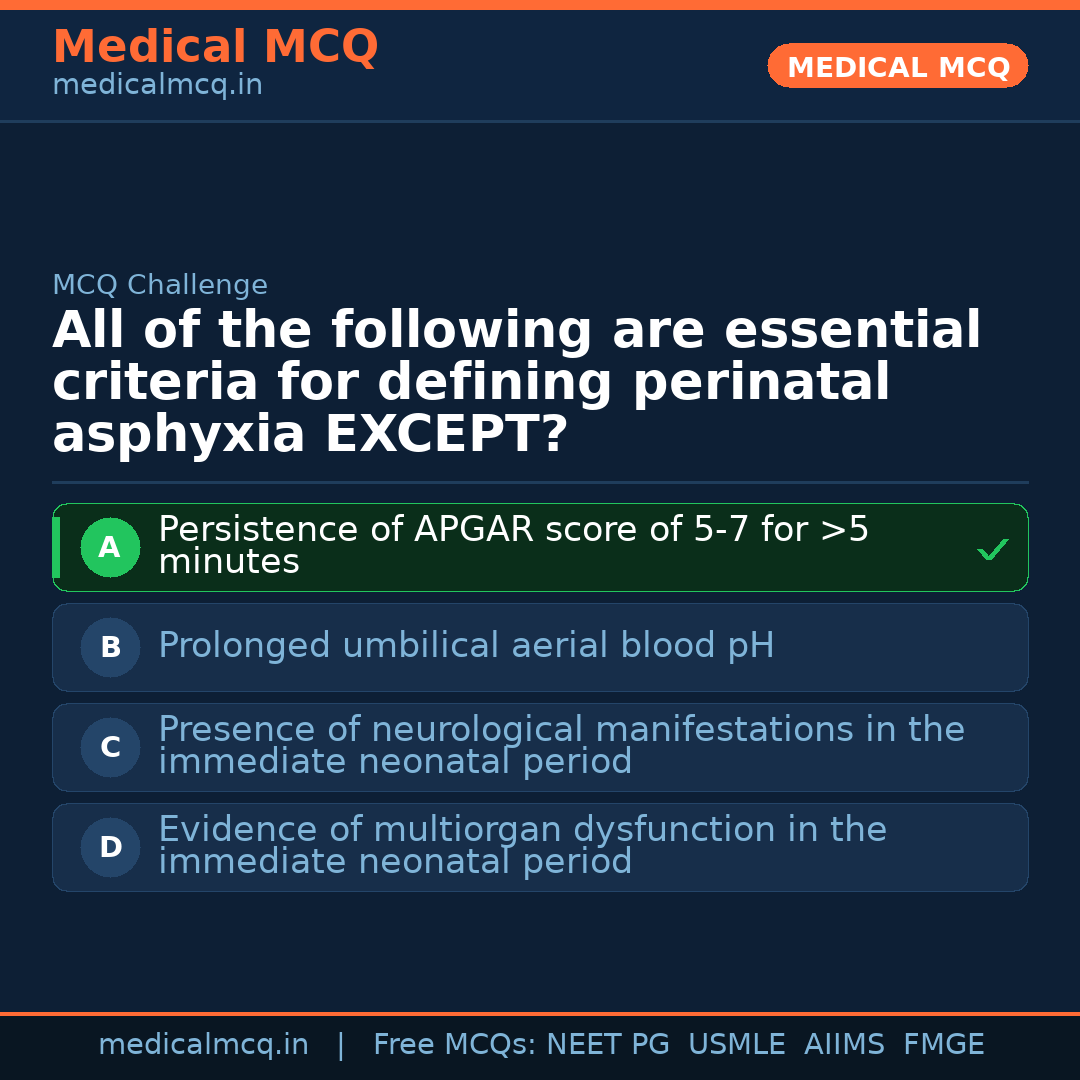 Medical MCQ
medicalmcq.in

MEDICAL MCQ

MCQ Challenge

All of the following are essential criteria for defining perinatal asphyxia EXCEPT?

A Persistence of APGAR score of 5-7 for >5 minutes ✓

B Prolonged umbilical aerial blood pH

C Presence of neurological manifestations in the immediate neonatal period

D Evidence of multiorgan dysfunction in the immediate neonatal period

medicalmcq.in | Free MCQs: NEET PG USMLE AIIMS FMGE